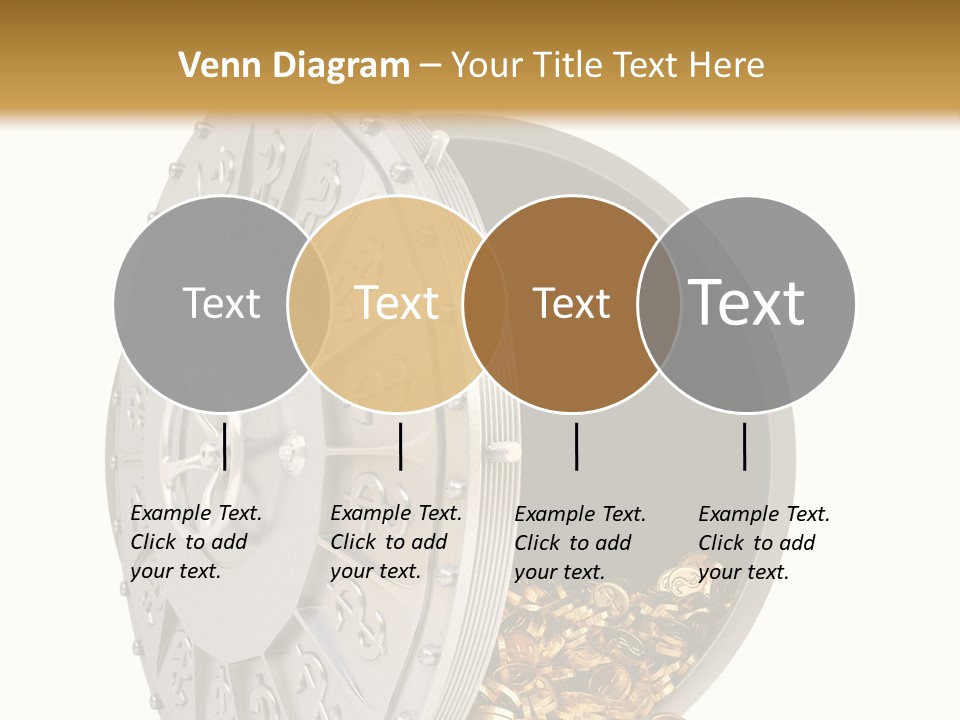 Venn Diagram – Your Title Text Here

Text

Text

Text

Text

Example Text. Click to add your text.

Example Text. Click to add your text.

Example Text. Click to add your text.

Example Text. Click to add your text.